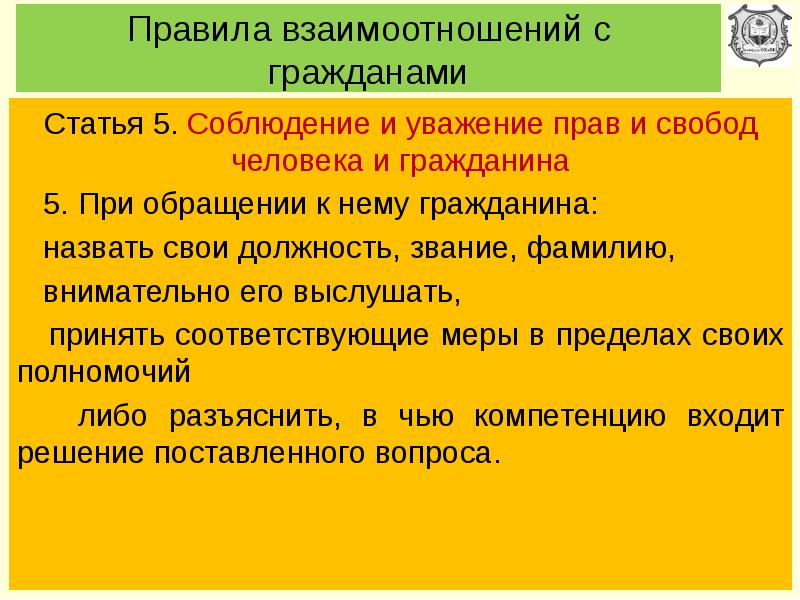 Правила взаимоотношений с гражданами

Статья 5. Соблюдение и уважение прав и свобод человека и гражданина

5. При обращении к нему гражданина:

назвать свои должность, звание, фамилию,

внимательно его выслушать,

принять соответствующие меры в пределах своих полномочий

либо разъяснить, в чью компетенцию входит решение поставленного вопроса.